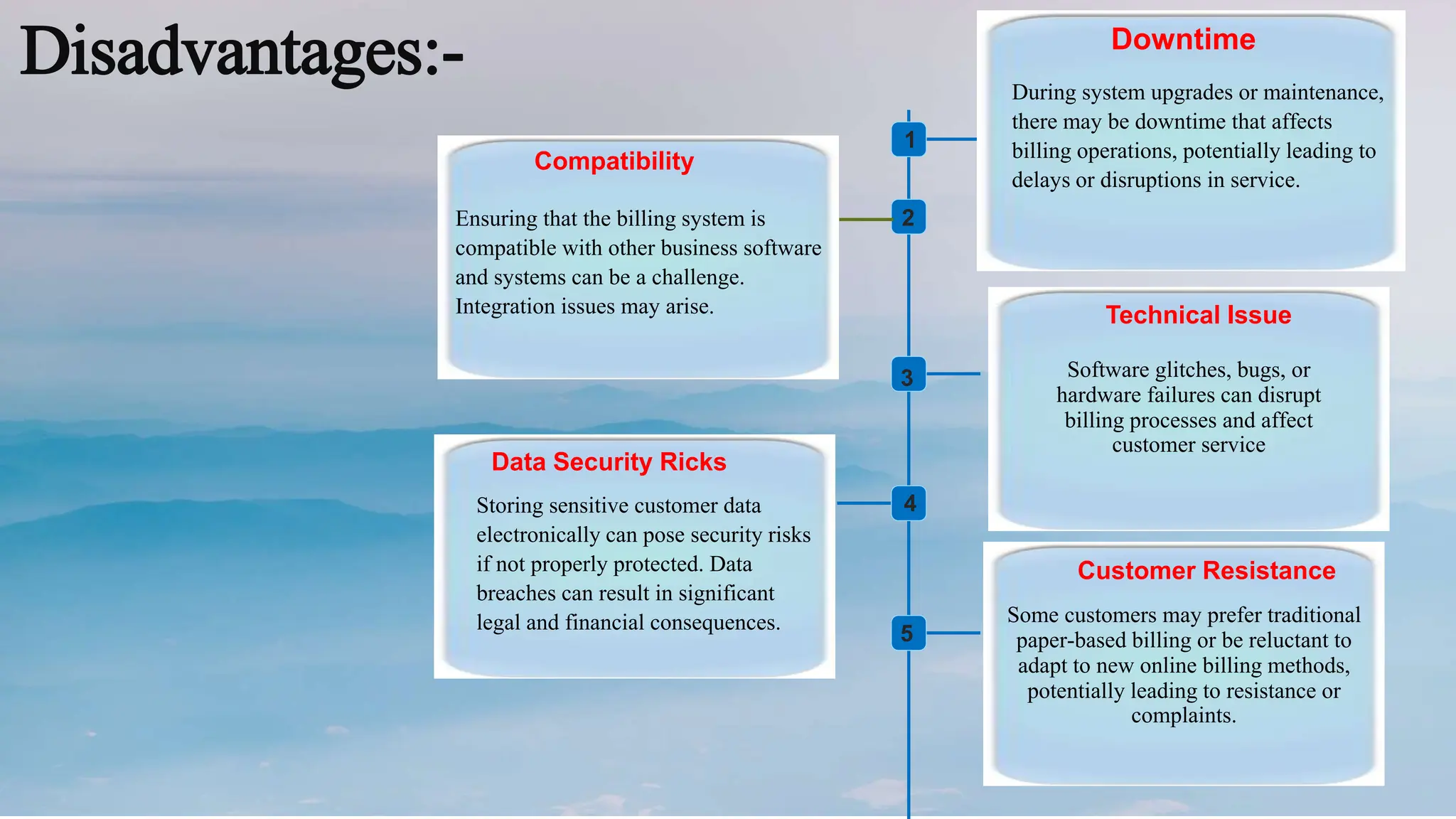 Disadvantages:-

1

Downtime

During system upgrades or maintenance, there may be downtime that affects billing operations, potentially leading to delays or disruptions in service.

2

Compatibility

Ensuring that the billing system is compatible with other business software and systems can be a challenge. Integration issues may arise.

3

Technical Issue

Software glitches, bugs, or hardware failures can disrupt billing processes and affect customer service

4

Data Security Ricks

Storing sensitive customer data electronically can pose security risks if not properly protected. Data breaches can result in significant legal and financial consequences.

5

Customer Resistance

Some customers may prefer traditional paper-based billing or be reluctant to adapt to new online billing methods, potentially leading to resistance or complaints.